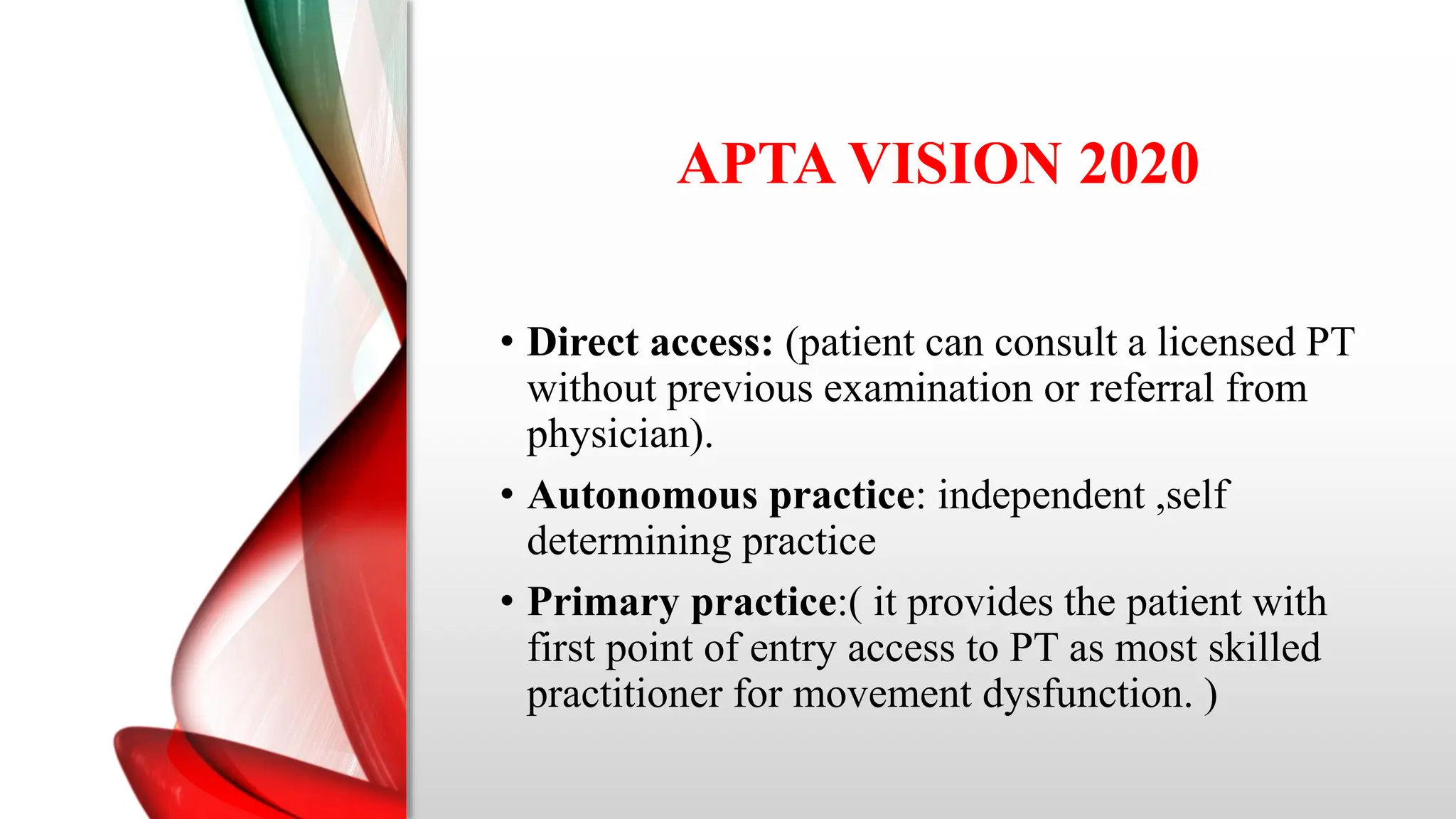 APTA VISION 2020

• Direct access: (patient can consult a licensed PT without previous examination or referral from physician).

• Autonomous practice: independent ,self determining practice

• Primary practice:( it provides the patient with first point of entry access to PT as most skilled practitioner for movement dysfunction. )